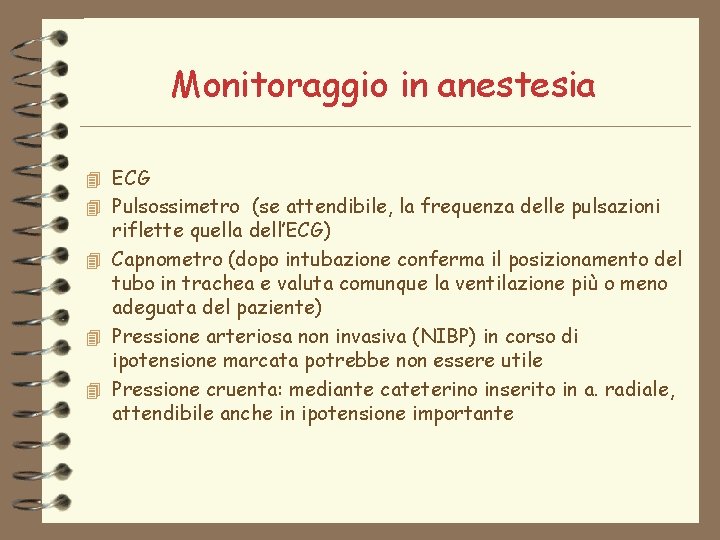 Monitoraggio in anestesia

ECG
Pulsossimetro (se attendibile, la frequenza delle pulsazioni riflette quella dell'ECG)
Capnometro (dopo intubazione conferma il posizionamento del tubo in trachea e valuta comunque la ventilazione più o meno adeguata del paziente)
Pressione arteriosa non invasiva (NIBP) in corso di ipotensione marcata potrebbe non essere utile
Pressione cruenta: mediante cateterino inserito in a. radiale, attendibile anche in ipotensione importante